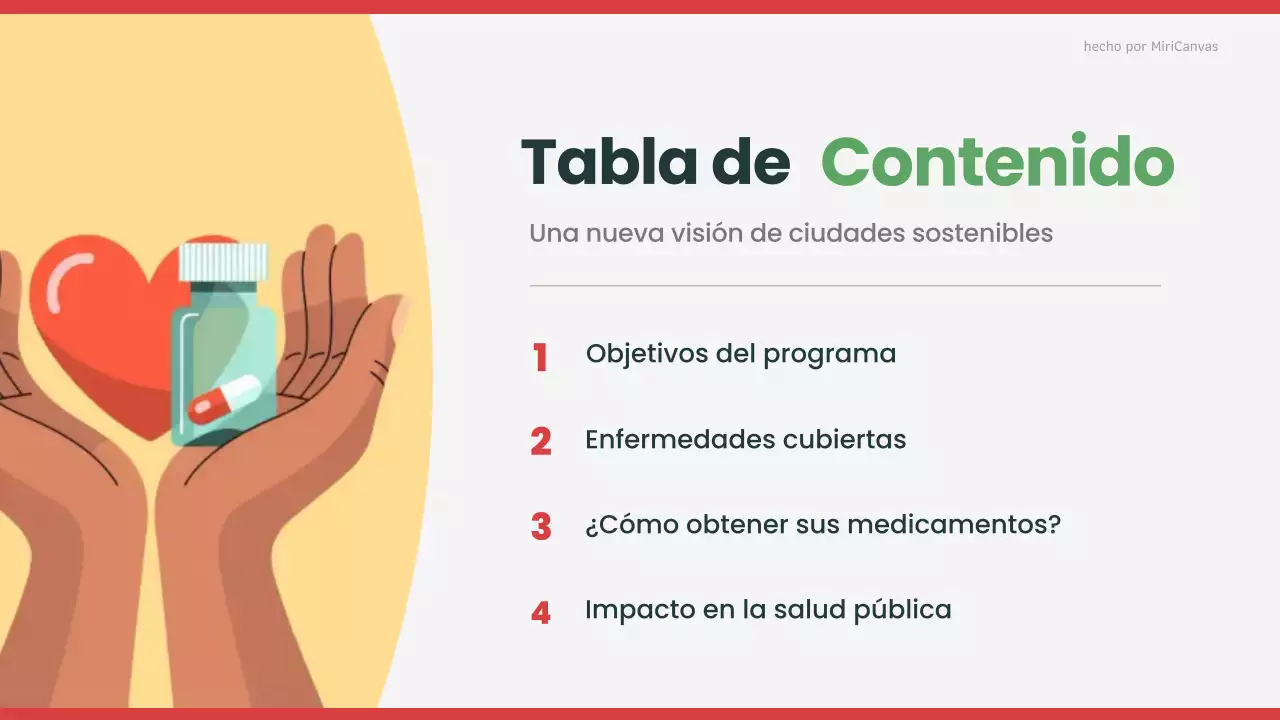 hecho por MiriCanvas

Tabla de Contenido

Una nueva visión de ciudades sostenibles

1 Objetivos del programa

2 Enfermedades cubiertas

3 ¿Cómo obtener sus medicamentos?

4 Impacto en la salud pública